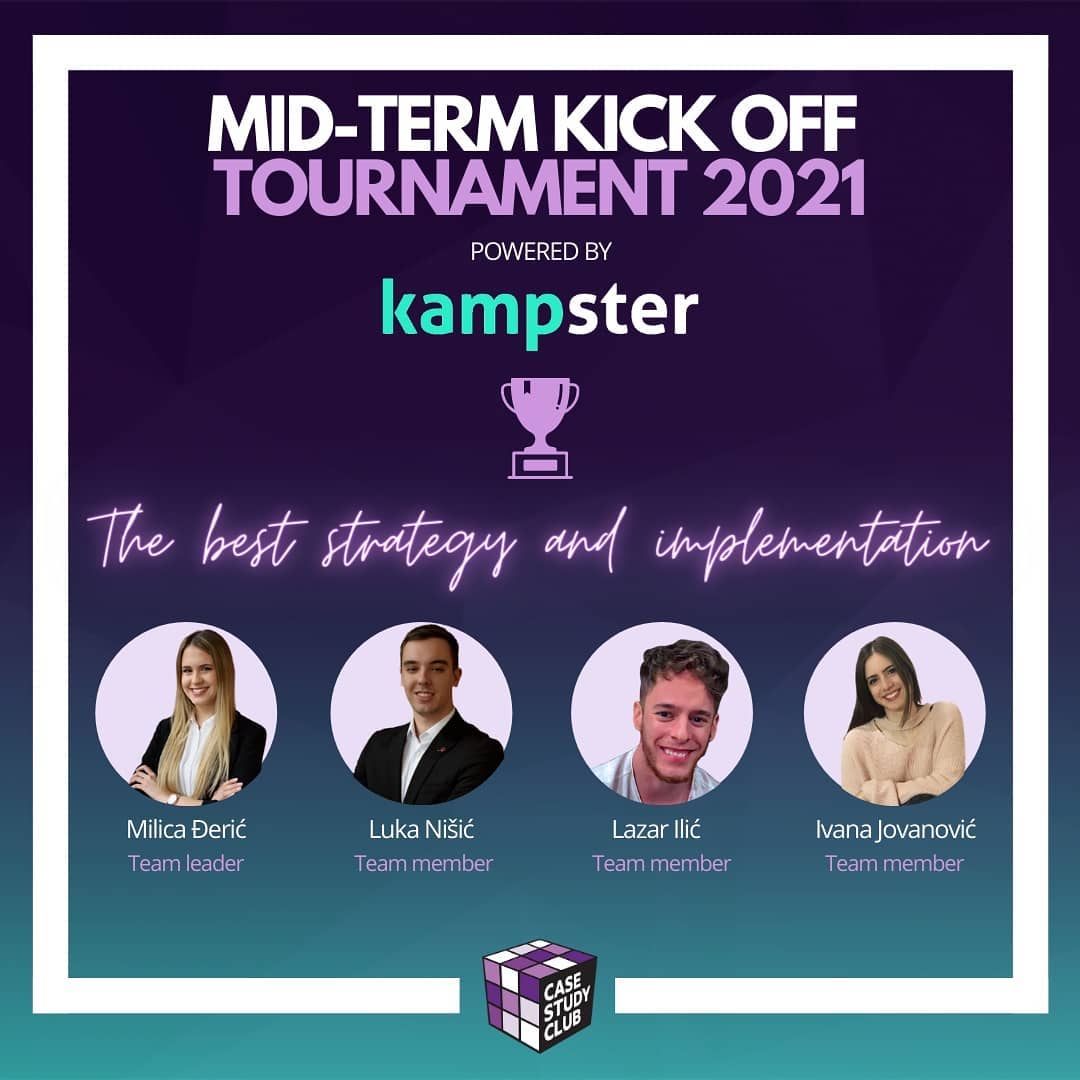 MID-TERM KICK OFF
TOURNAMENT 2021

POWERED BY

kampster

The best strategy and implementation

Milica Đerić
Team leader

Luka Nišić
Team member

Lazar Ilić
Team member

Ivana Jovanović
Team member

CASE STUDY CLUB